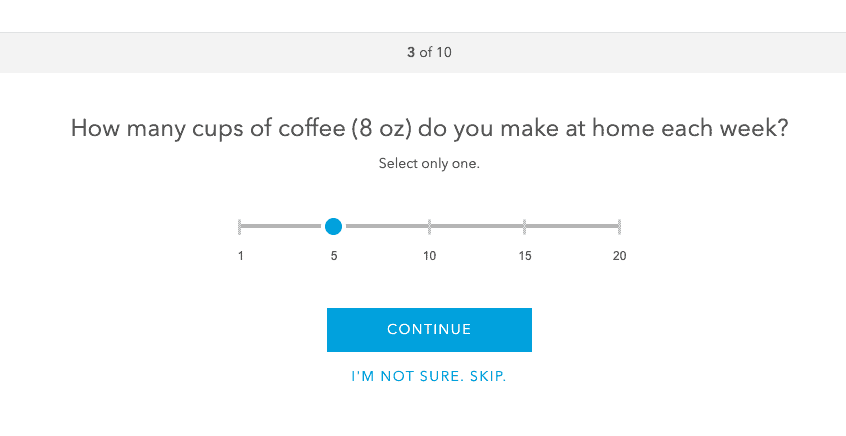 3 of 10

How many cups of coffee (8 oz) do you make at home each week?

Select only one.

1 5 10 15 20

CONTINUE

I'M NOT SURE. SKIP.